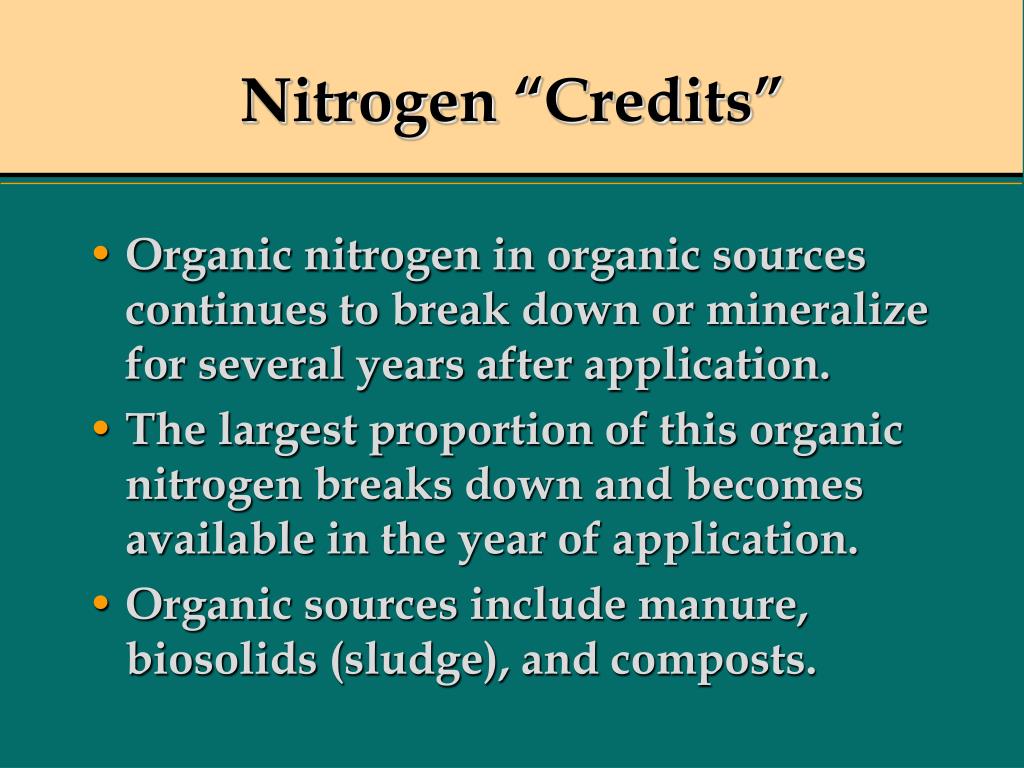 Nitrogen “Credits”

• Organic nitrogen in organic sources continues to break down or mineralize for several years after application.
• The largest proportion of this organic nitrogen breaks down and becomes available in the year of application.
• Organic sources include manure, biosolids (sludge), and composts.